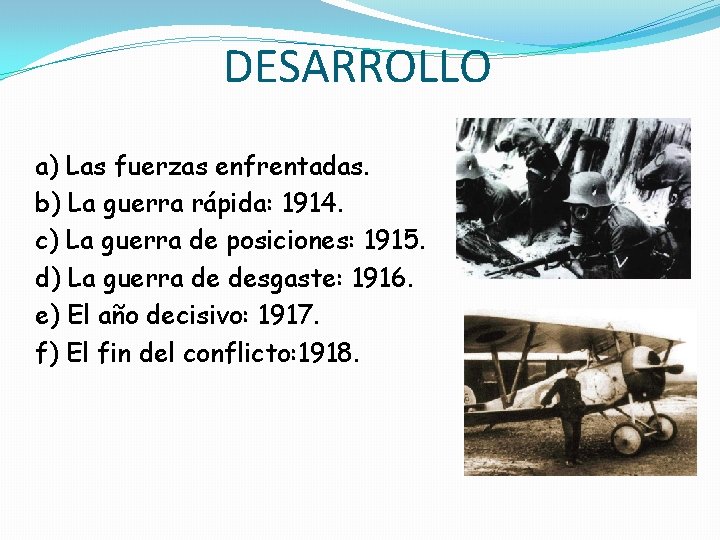 DESARROLLO

a) Las fuerzas enfrentadas.
b) La guerra rápida: 1914.
c) La guerra de posiciones: 1915.
d) La guerra de desgaste: 1916.
e) El año decisivo: 1917.
f) El fin del conflicto:1918.